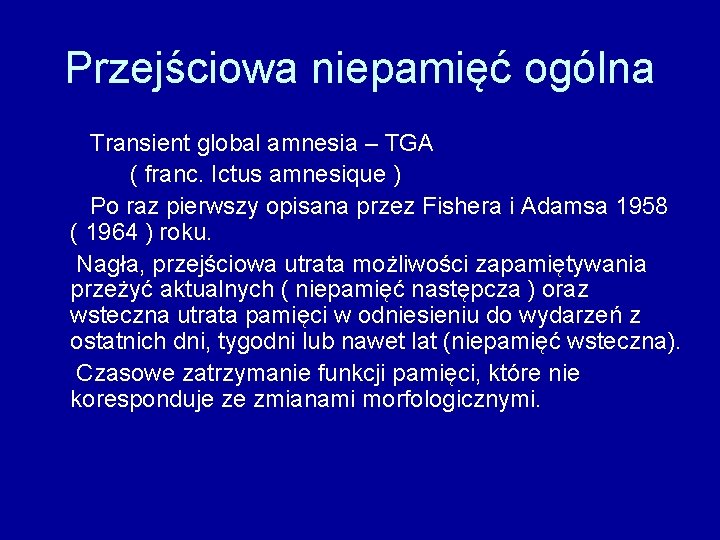 Przejściowa niepamięć ogólna

Transient global amnesia – TGA
( franc. Ictus amnesique )

Po raz pierwszy opisana przez Fishera i Adamsa 1958 ( 1964 ) roku.

Nagła, przejściowa utrata możliwości zapamiętywania przeżyć aktualnych ( niepamięć następcza ) oraz wsteczna utrata pamięci w odniesieniu do wydarzeń z ostatnich dni, tygodni lub nawet lat (niepamięć wsteczna).

Czasowe zatrzymanie funkcji pamięci, które nie koresponduje ze zmianami morfologicznymi.